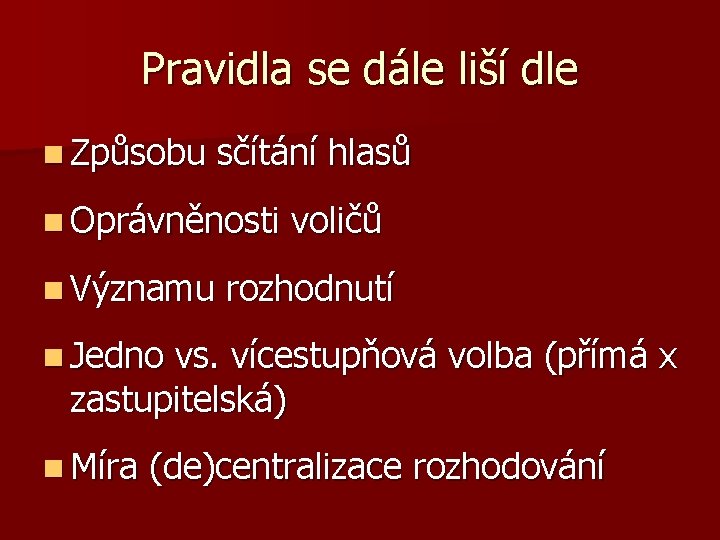 Pravidla se dále liší dle

- Způsobu sčítání hlasů
- Oprávněnosti voličů
- Významu rozhodnutí
- Jedno vs. vícestupňová volba (přímá x zastupitelská)
- Míra (de)centralizace rozhodování